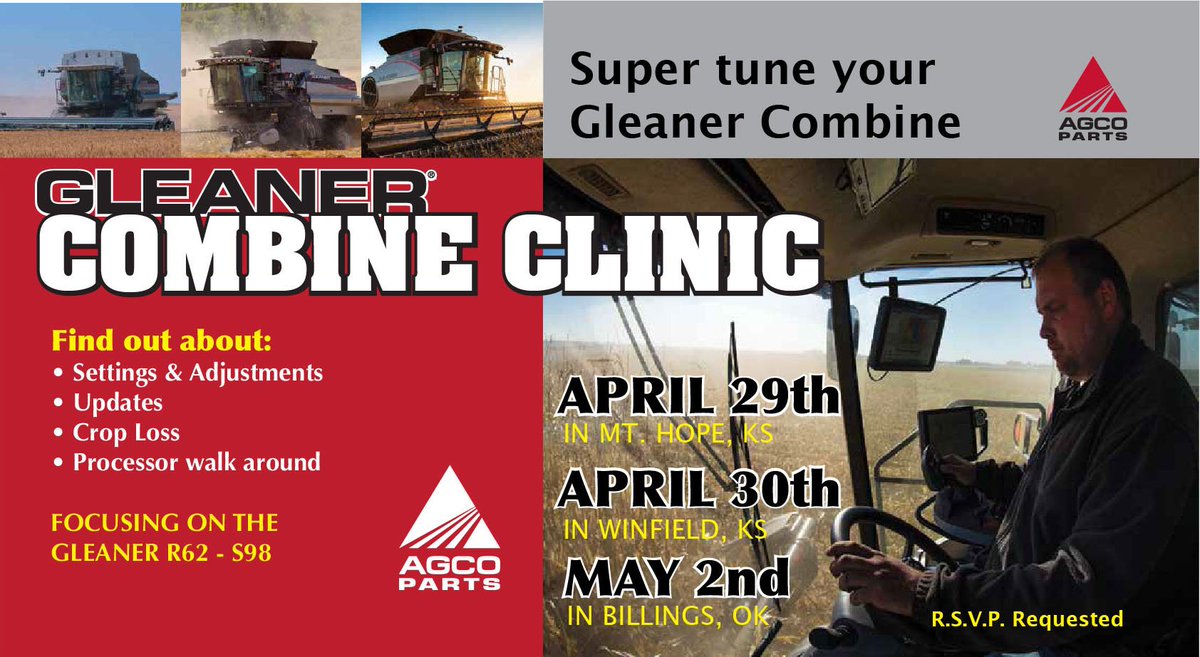 Super tune your Gleaner Combine

AGCO PARTS

GLEANER®
COMBINE CLINIC

Find out about:
• Settings & Adjustments
• Updates
• Crop Loss
• Processor walk around

FOCUSING ON THE GLEANER R62 - S98

AGCO PARTS

APRIL 29th
IN MT. HOPE, KS

APRIL 30th
IN WINFIELD, KS

MAY 2nd
IN BILLINGS, OK

R.S.V.P. Requested